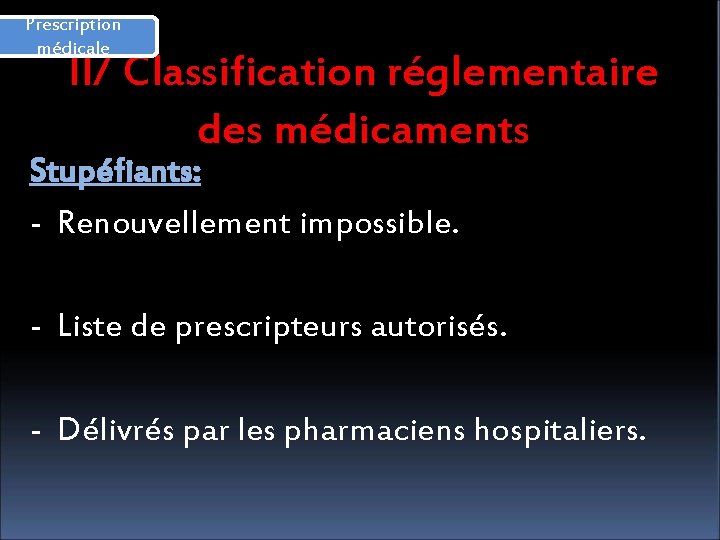 Prescription médicale

II/ Classification réglementaire des médicaments

Stupéfiants:

- Renouvellement impossible.

- Liste de prescripteurs autorisés.

- Délivrés par les pharmaciens hospitaliers.